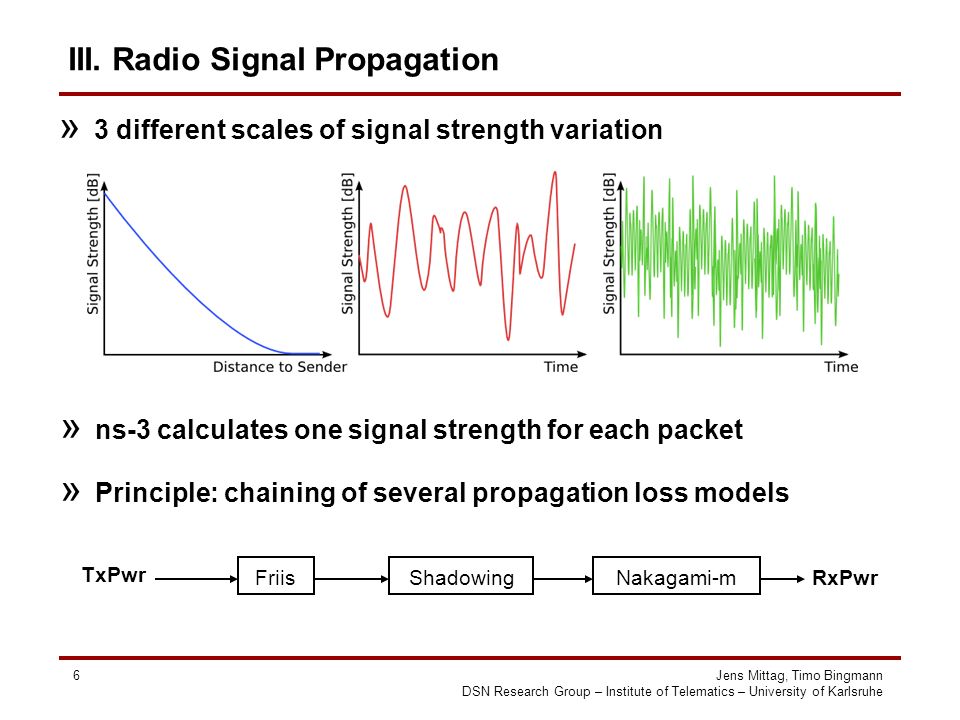 III. Radio Signal Propagation

» 3 different scales of signal strength variation

Signal Strength [dB]
Distance to Sender

Signal Strength [dB]
Time

Signal Strength [dB]
Time

» ns-3 calculates one signal strength for each packet

» Principle: chaining of several propagation loss models

TxPwr
Friis
Shadowing
Nakagami-m
RxPwr

6

Jens Mittag, Timo Bingmann
DSN Research Group – Institute of Telematics – University of Karlsruhe